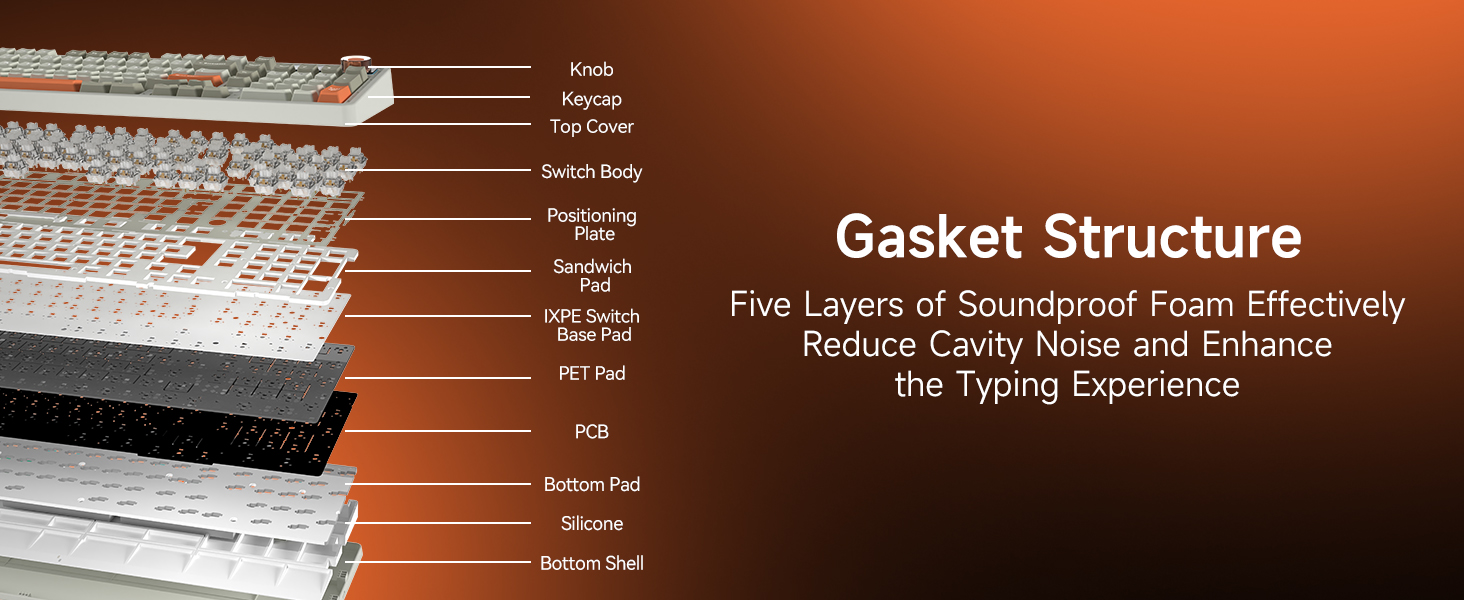 Knob
Keycap
Top Cover
Switch Body
Positioning Plate
Sandwich Pad
IXPE Switch Base Pad
PET Pad
PCB
Bottom Pad
Silicone
Bottom Shell

Gasket Structure

Five Layers of Soundproof Foam Effectively Reduce Cavity Noise and Enhance the Typing Experience